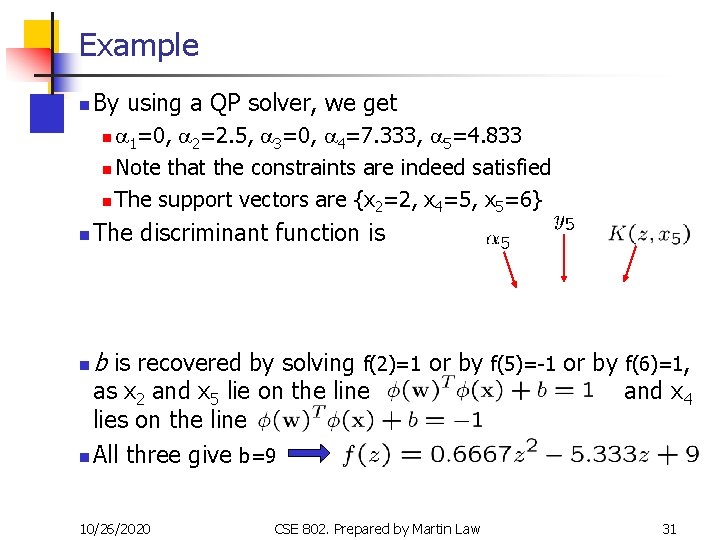 Example

By using a QP solver, we get

$\alpha_1$=0, $\alpha_2$=2.5, $\alpha_3$=0, $\alpha_4$=7.333, $\alpha_5$=4.833

Note that the constraints are indeed satisfied

The support vectors are {$x_2$=2, $x_4$=5, $x_5$=6}

The discriminant function is

$\alpha_5$ $y_5$ $K(z, x_5)$

$b$ is recovered by solving f(2)=1 or by f(5)=-1 or by f(6)=1, as $x_2$ and $x_5$ lie on the line $\phi(\mathbf{w})^T\phi(\mathbf{x}) + b = 1$ and $x_4$ lies on the line $\phi(\mathbf{w})^T\phi(\mathbf{x}) + b = -1$

All three give b=9 $f(z) = 0.6667z^2 - 5.333z + 9$

10/26/2020 CSE 802. Prepared by Martin Law 31